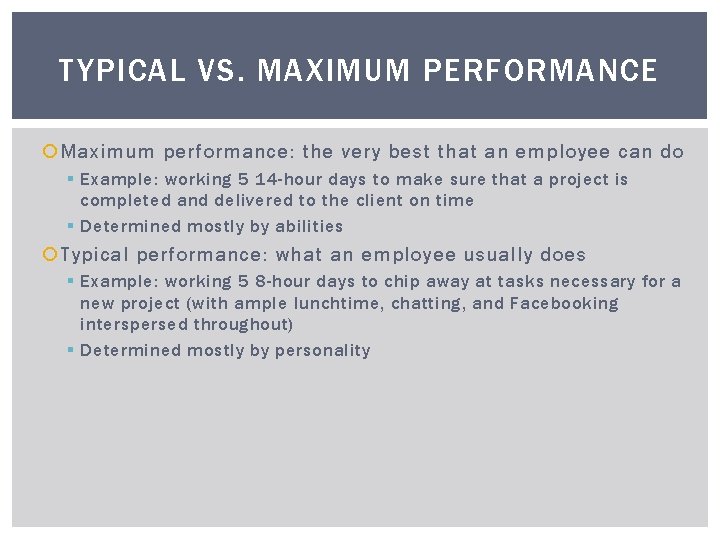 TYPICAL VS. MAXIMUM PERFORMANCE

Maximum performance: the very best that an employee can do

Example: working 5 14-hour days to make sure that a project is completed and delivered to the client on time

Determined mostly by abilities

Typical performance: what an employee usually does

Example: working 5 8-hour days to chip away at tasks necessary for a new project (with ample lunchtime, chatting, and Facebooking interspersed throughout)

Determined mostly by personality